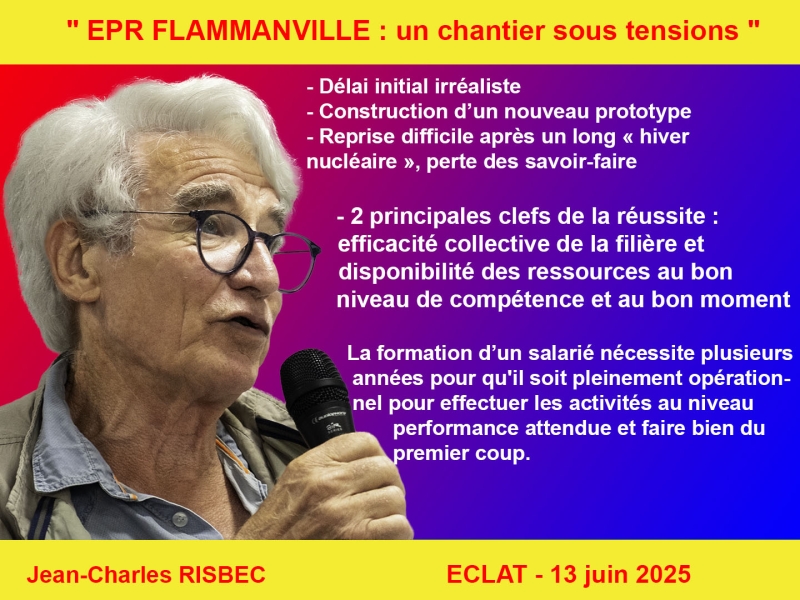 " EPR FLAMMANVILLE : un chantier sous tensions "

- Délai initial irréaliste
- Construction d'un nouveau prototype
- Reprise difficile après un long « hiver nucléaire », perte des savoir-faire

- 2 principales clefs de la réussite : efficacité collective de la filière et disponibilité des ressources au bon niveau de compétence et au bon moment

La formation d'un salarié nécessite plusieurs années pour qu'il soit pleinement opérationnel pour effectuer les activités au niveau performance attendue et faire bien du premier coup.

Jean-Charles RISBEC

ECLAT - 13 juin 2025